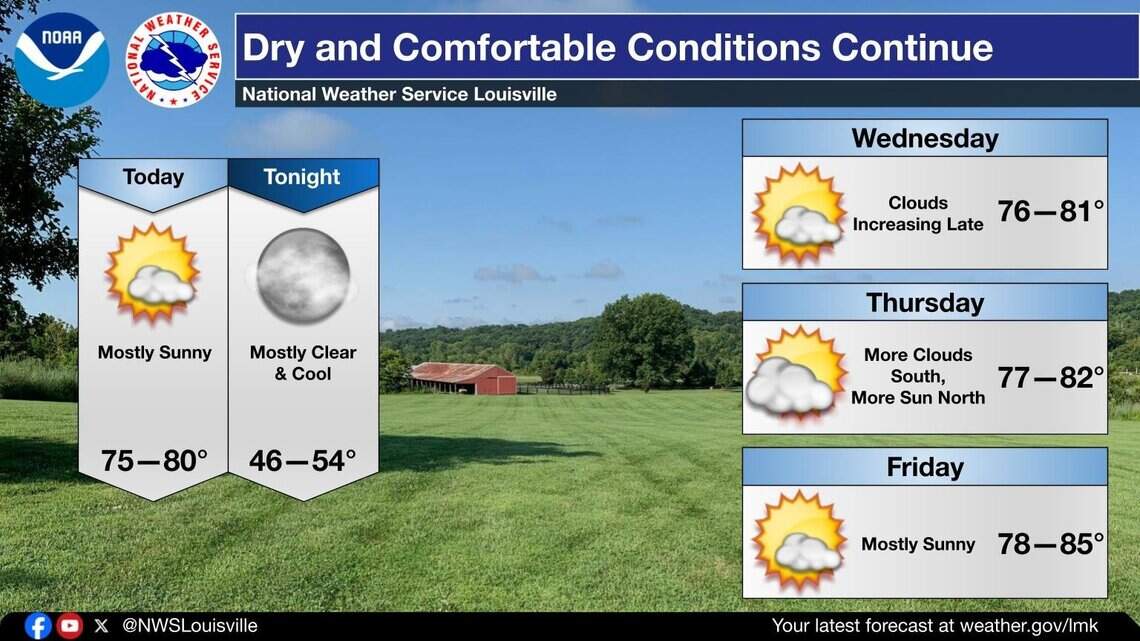 NOAA

NATIONAL WEATHER SERVICE

Dry and Comfortable Conditions Continue

National Weather Service Louisville

Today

Mostly Sunny

75—80°

Tonight

Mostly Clear & Cool

46—54°

Wednesday

Clouds Increasing Late

76—81°

Thursday

More Clouds South, More Sun North

77—82°

Friday

Mostly Sunny

78—85°

@NWSLouisville

Your latest forecast at weather.gov/lmk